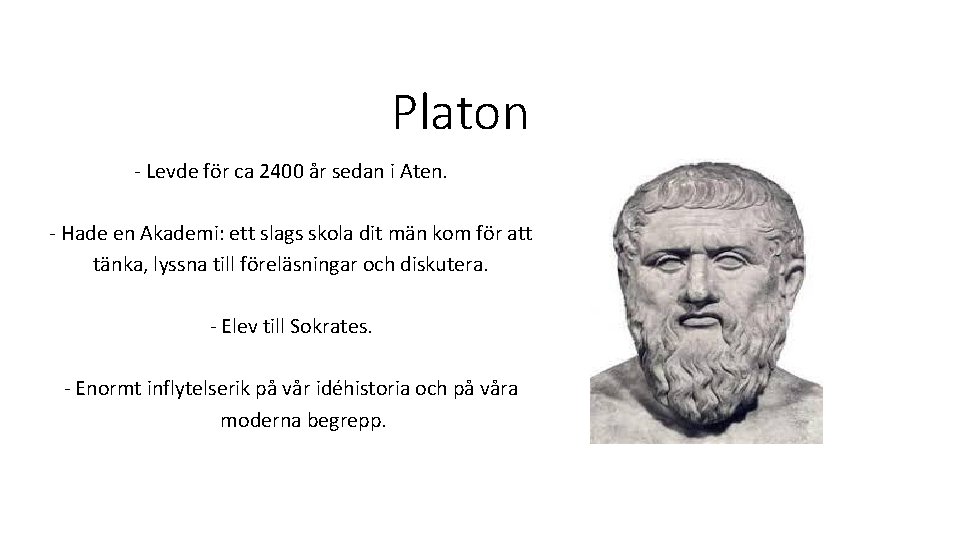 Platon

- Levde för ca 2400 år sedan i Aten.

- Hade en Akademi: ett slags skola dit män kom för att tänka, lyssna till föreläsningar och diskutera.

- Elev till Sokrates.

- Enormt inflytelserik på vår idéhistoria och på våra moderna begrepp.